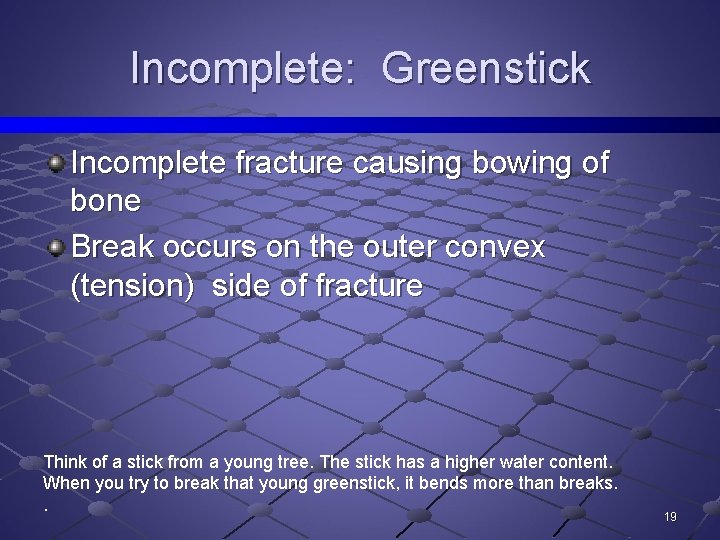 Incomplete: Greenstick

Incomplete fracture causing bowing of bone

Break occurs on the outer convex (tension) side of fracture

Think of a stick from a young tree. The stick has a higher water content. When you try to break that young greenstick, it bends more than breaks.
.

19